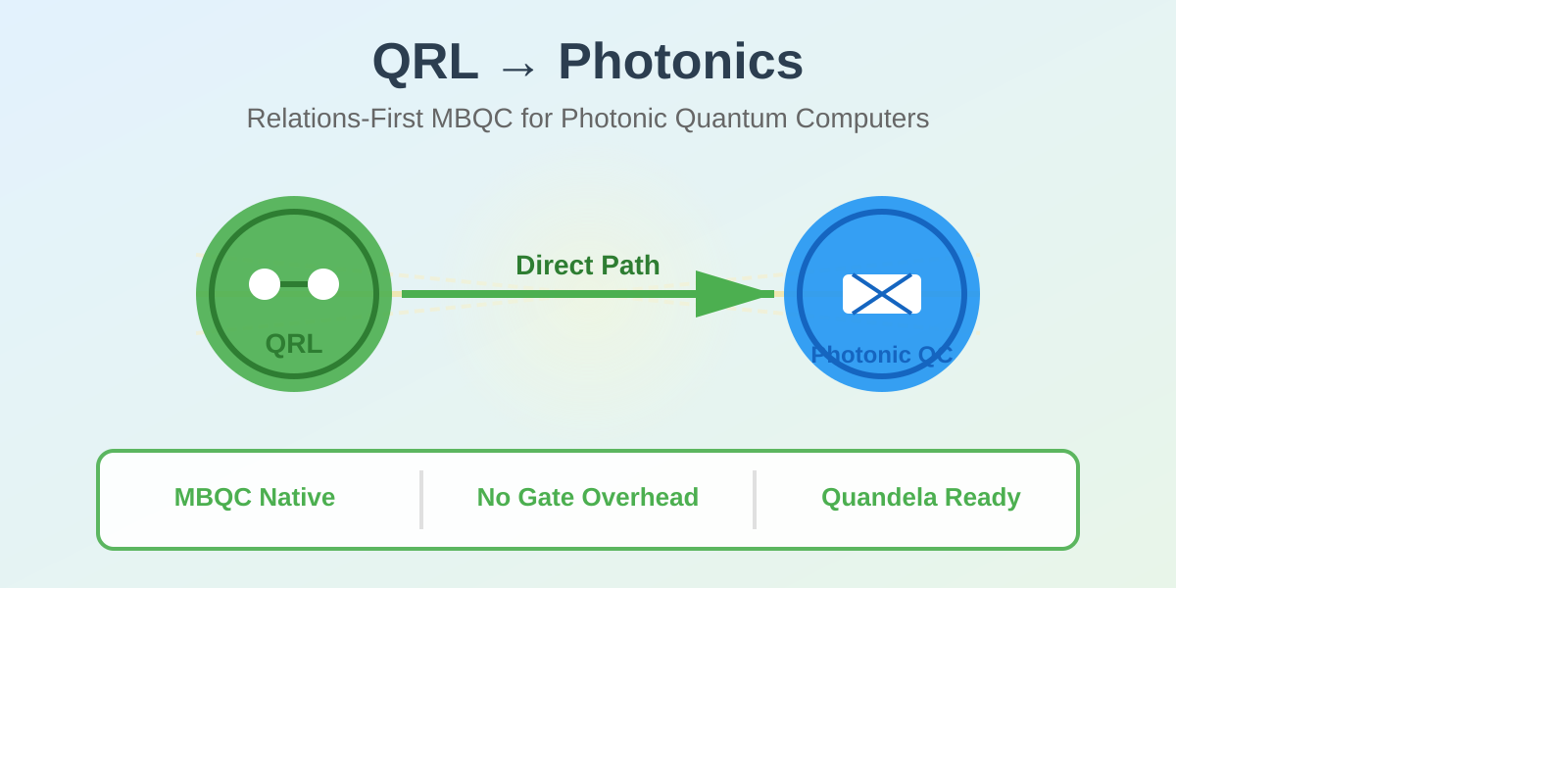 QRL → Photonics

Relations-First MBQC for Photonic Quantum Computers

QRL

Direct Path

Photonic QC

MBQC Native

No Gate Overhead

Quandela Ready